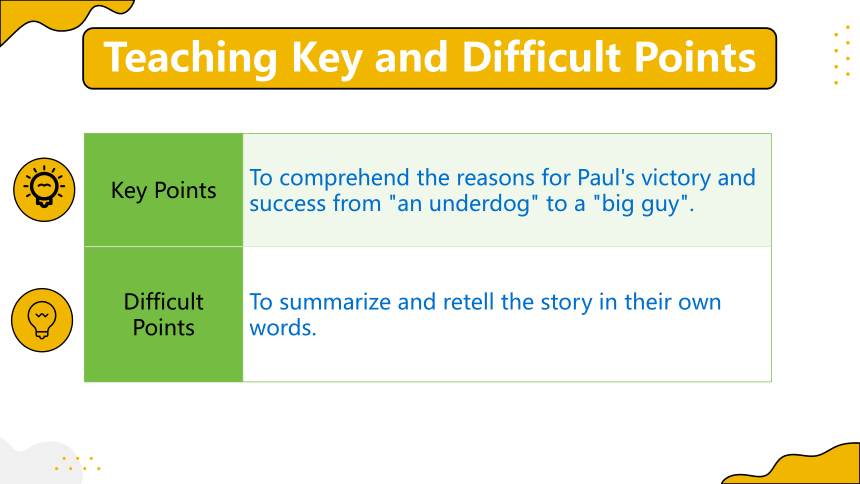 Teaching Key and Difficult Points

| Key Points | To comprehend the reasons for Paul's victory and success from "an underdog" to a "big guy". |
|---|---|
| Difficult Points | To summarize and retell the story in their own words. |